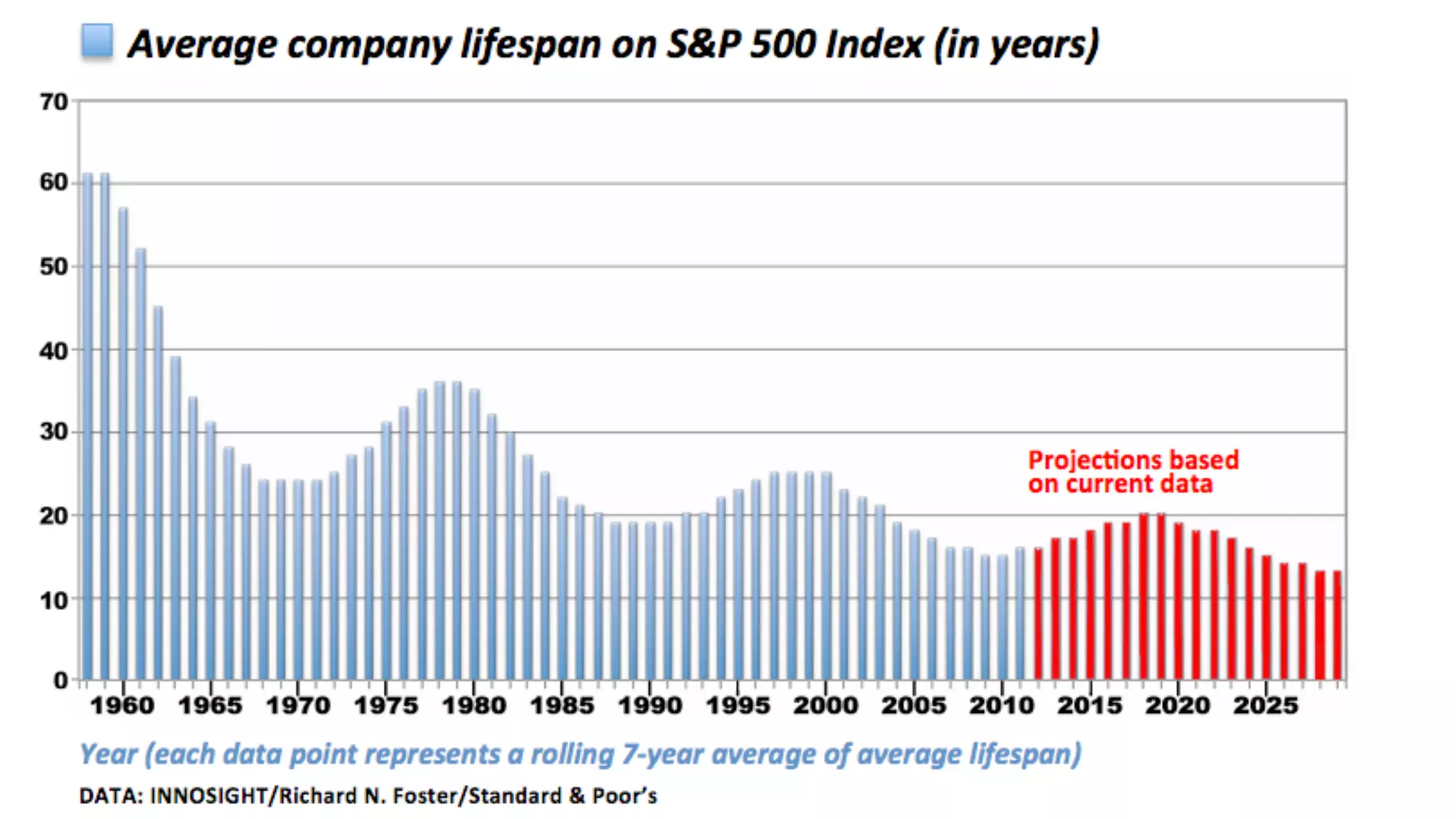 Average company lifespan on S&P 500 Index (in years)

70
60
50
40
30
20
10
0

Projections based on current data

1960 1965 1970 1975 1980 1985 1990 1995 2000 2005 2010 2015 2020 2025

Year (each data point represents a rolling 7-year average of average lifespan)

DATA: INNOSIGHT/Richard N. Foster/Standard & Poor's